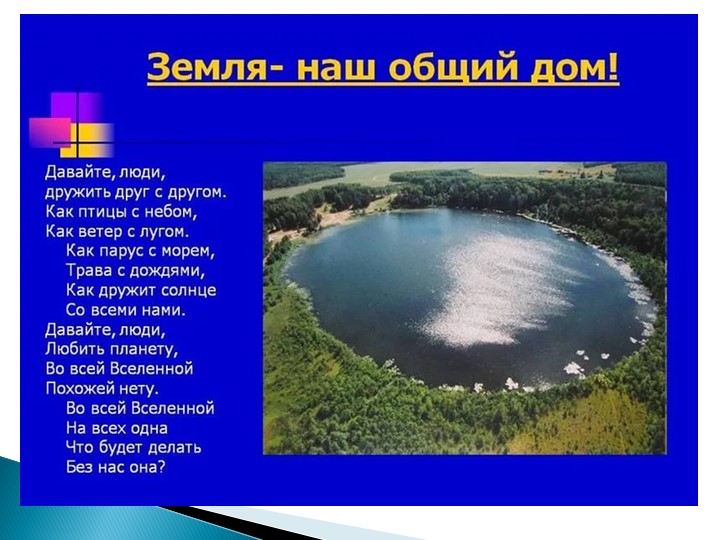 Земля- наш общий дом!

Давайте, люди,
дружить друг с другом.
Как птицы с небом,
Как ветер с лугом.
Как парус с морем,
Трава с дождями,
Как дружит солнце
Со всеми нами.
Давайте, люди,
Любить планету,
Во всей Вселенной
Похожей нету.
Во всей Вселенной
На всех одна
Что будет делать
Без нас она?